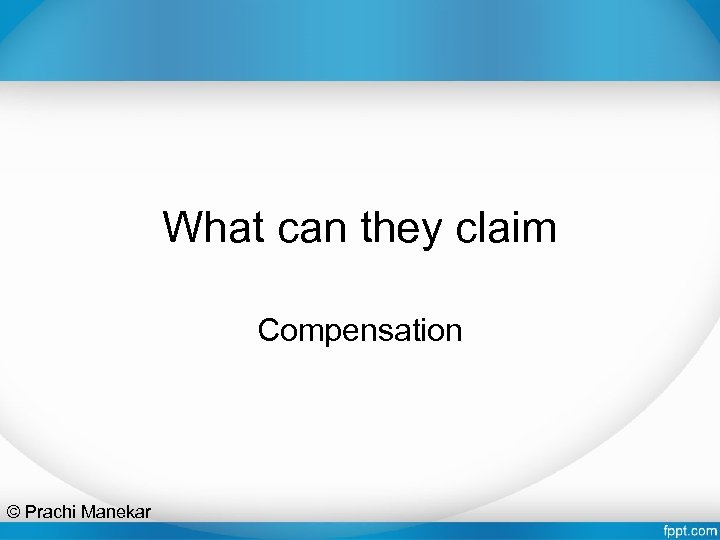 What can they claim

Compensation

© Prachi Manekar

fppt.com